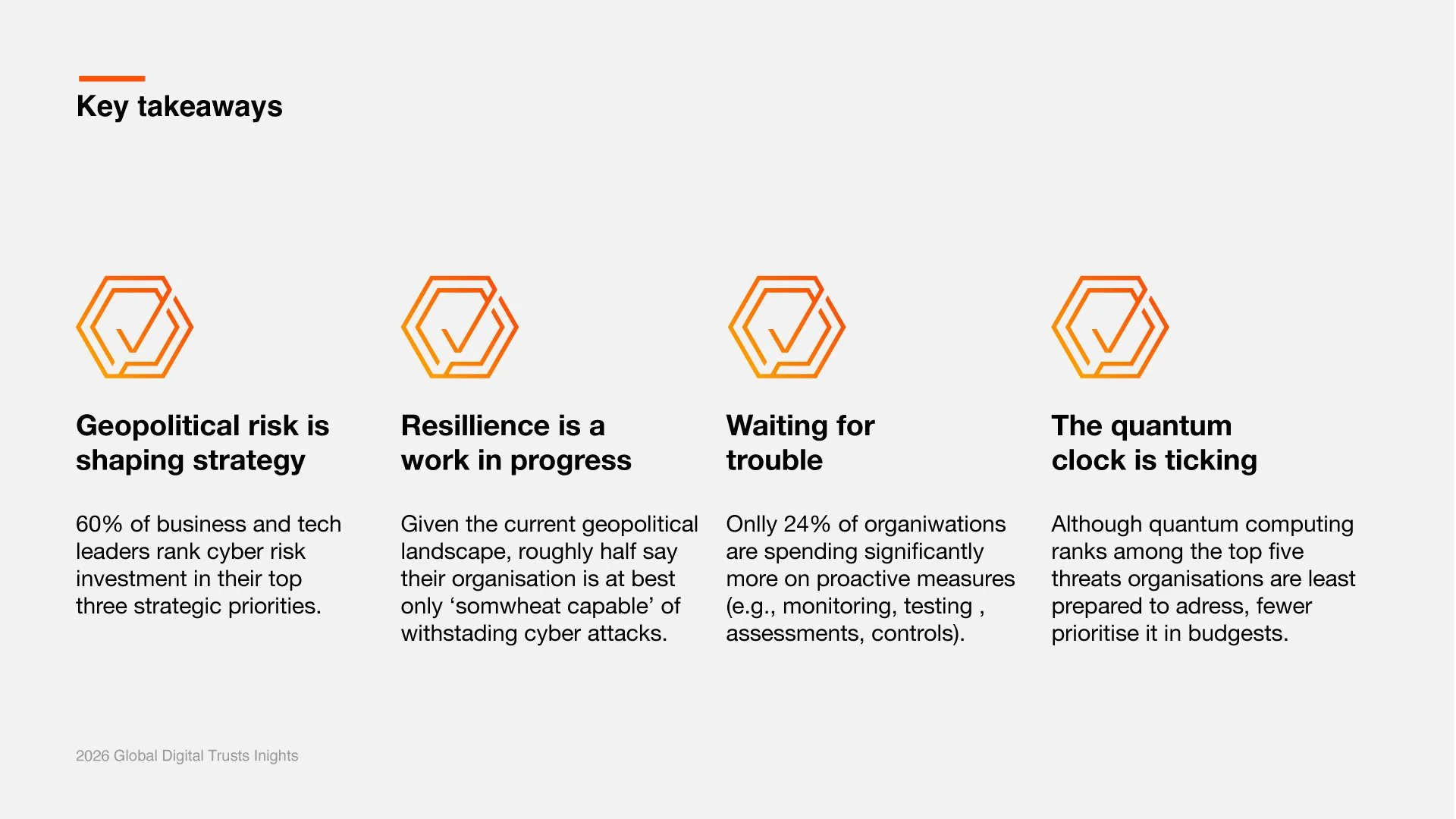 Key takeaways

Geopolitical risk is shaping strategy

60% of business and tech leaders rank cyber risk investment in their top three strategic priorities.

Resillience is a work in progress

Given the current geopolitical landscape, roughly half say their organisation is at best only ‘somwheat capable’ of withstading cyber attacks.

Waiting for trouble

Onlly 24% of organiwations are spending significantly more on proactive measures (e.g., monitoring, testing , assessments, controls).

The quantum clock is ticking

Although quantum computing ranks among the top five threats organisations are least prepared to adress, fewer prioritise it in budgests.

2026 Global Digital Trusts Inights